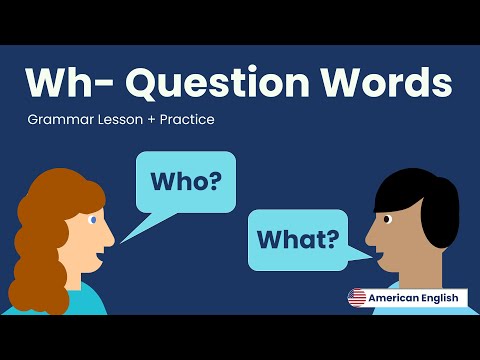 Wh- Question Words

Grammar Lesson + Practice

Who?

What?

American English